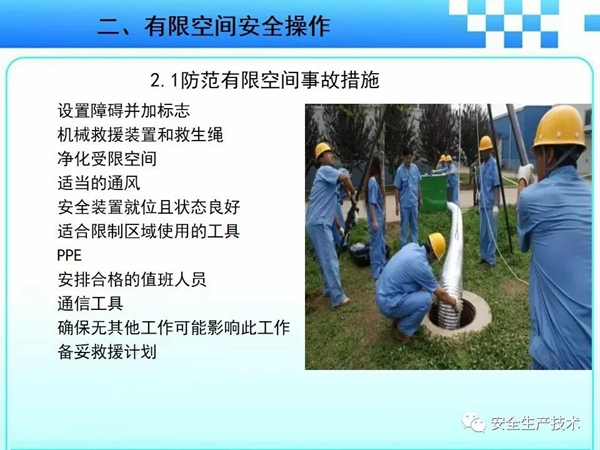 二、有限空间安全操作

2.1防范有限空间事故措施

设置障碍并加标志
机械救援装置和救生绳
净化受限空间
适当的通风
安全装置就位且状态良好
适合限制区域使用的工具
PPE
安排合格的值班人员
通信工具
确保无其他工作可能影响此工作
备妥救援计划

安全生产技术